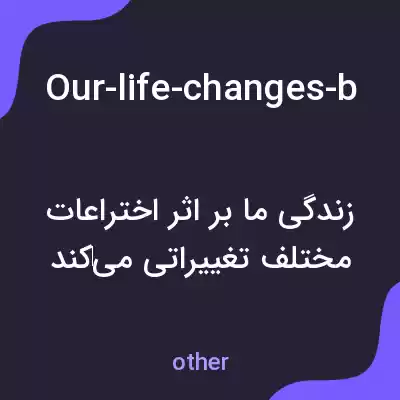 Our-life-changes-b

زندگی ما بر اثر اختراعات مختلف تغییراتی می‌کند

other